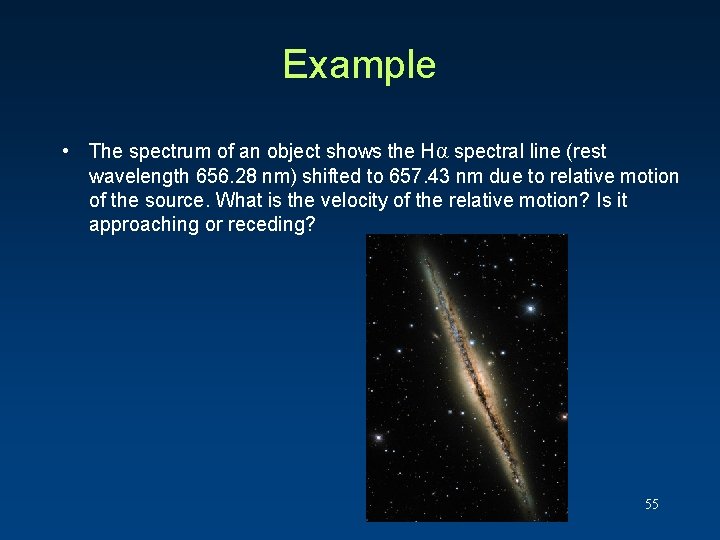 Example

• The spectrum of an object shows the Hα spectral line (rest wavelength 656.28 nm) shifted to 657.43 nm due to relative motion of the source. What is the velocity of the relative motion? Is it approaching or receding?

55